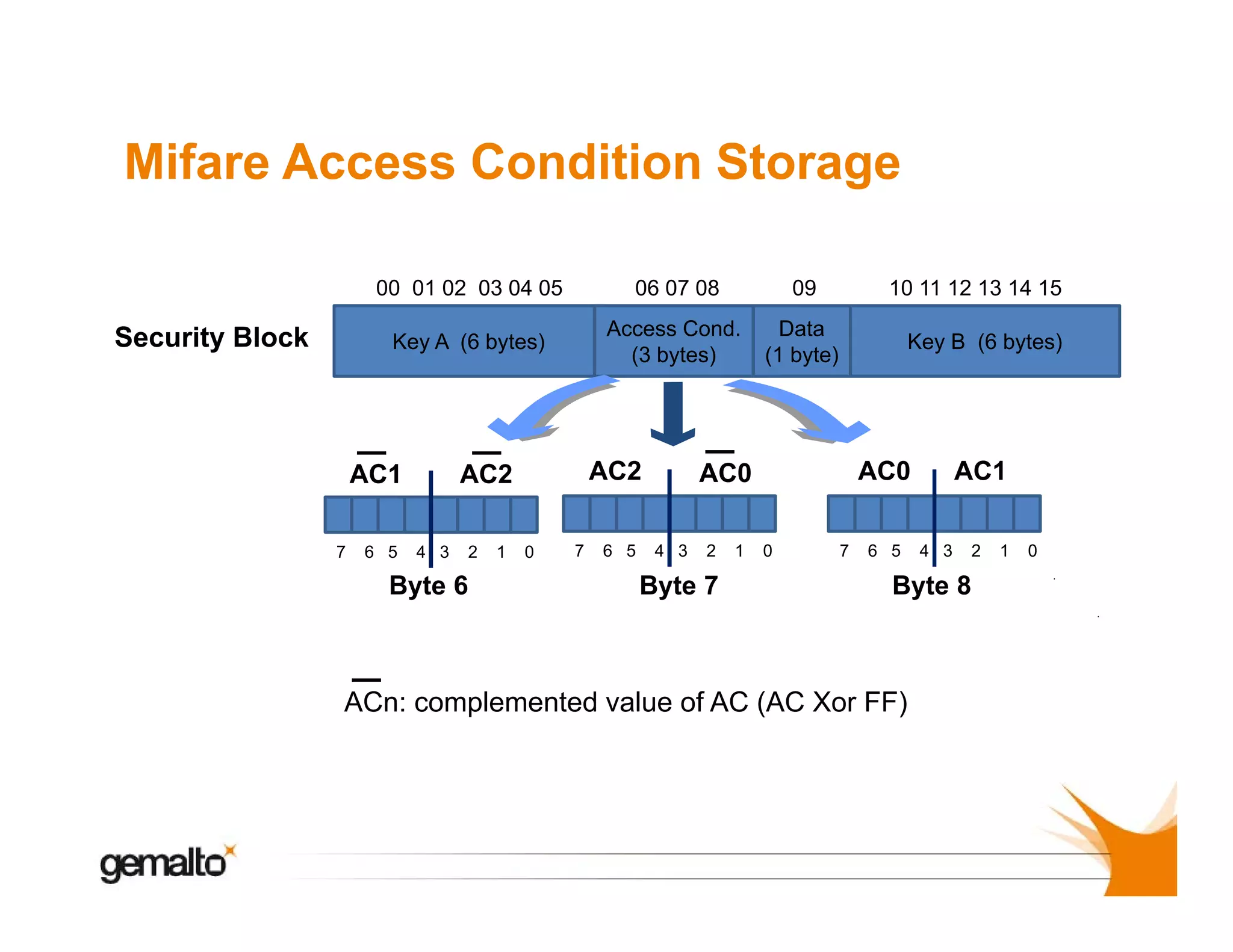 Mifare Access Condition Storage

00 01 02 03 04 05

06 07 08

09

10 11 12 13 14 15

Security Block

Key A (6 bytes)

Access Cond. (3 bytes)

Data (1 byte)

Key B (6 bytes)

$\overline{AC1}$ $\overline{AC2}$

7 6 5 4 3 2 1 0

Byte 6

AC2 $\overline{AC0}$

7 6 5 4 3 2 1 0

Byte 7

AC0 AC1

7 6 5 4 3 2 1 0

Byte 8

$\overline{AC}$n: complemented value of AC (AC Xor FF)

gemalto